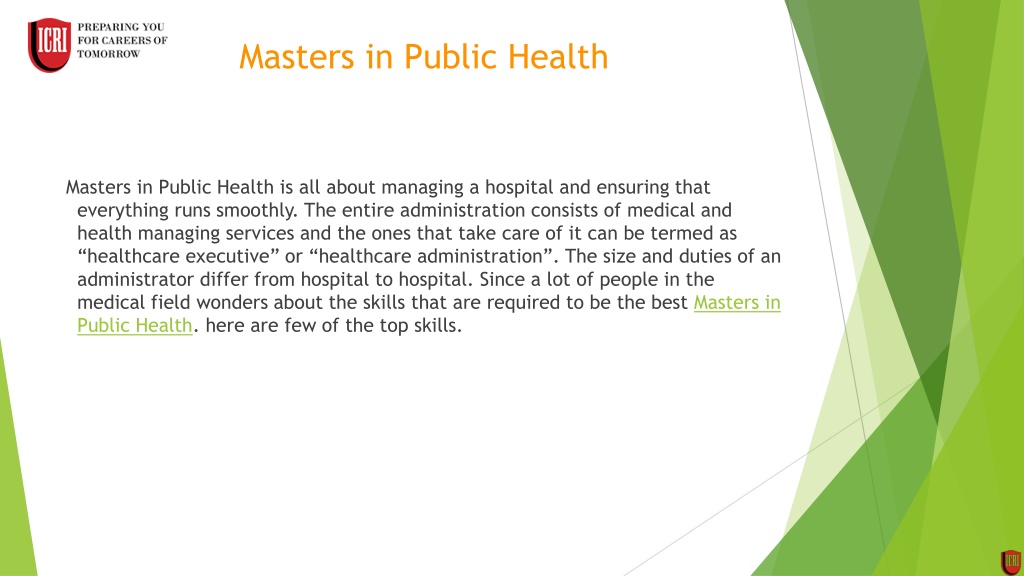 ICRI
PREPARING YOU FOR CAREERS OF TOMORROW

Masters in Public Health

Masters in Public Health is all about managing a hospital and ensuring that everything runs smoothly. The entire administration consists of medical and health managing services and the ones that take care of it can be termed as “healthcare executive” or “healthcare administration”. The size and duties of an administrator differ from hospital to hospital. Since a lot of people in the medical field wonders about the skills that are required to be the best Masters in Public Health. here are few of the top skills.

ICRI